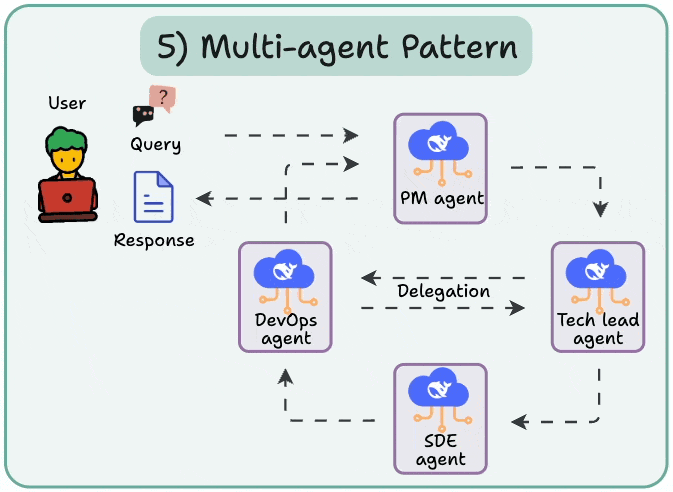 5) Multi-agent Pattern

User

?

Query

Response

PM agent

DevOps agent

Delegation

Tech lead agent

SDE agent